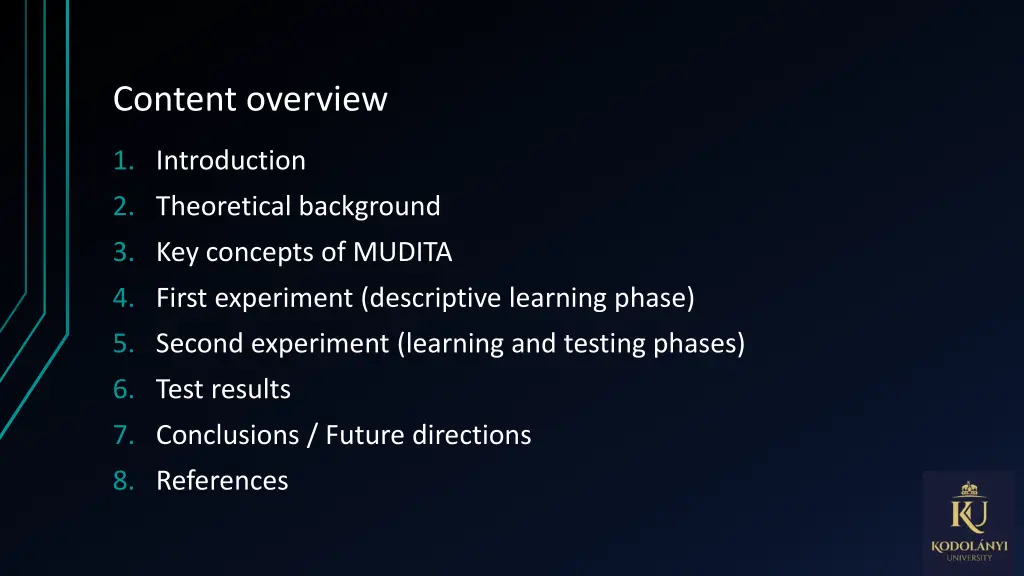 Content overview

1. Introduction
2. Theoretical background
3. Key concepts of MUDITA
4. First experiment (descriptive learning phase)
5. Second experiment (learning and testing phases)
6. Test results
7. Conclusions / Future directions
8. References

KU
KODOLÁNYI
UNIVERSITY